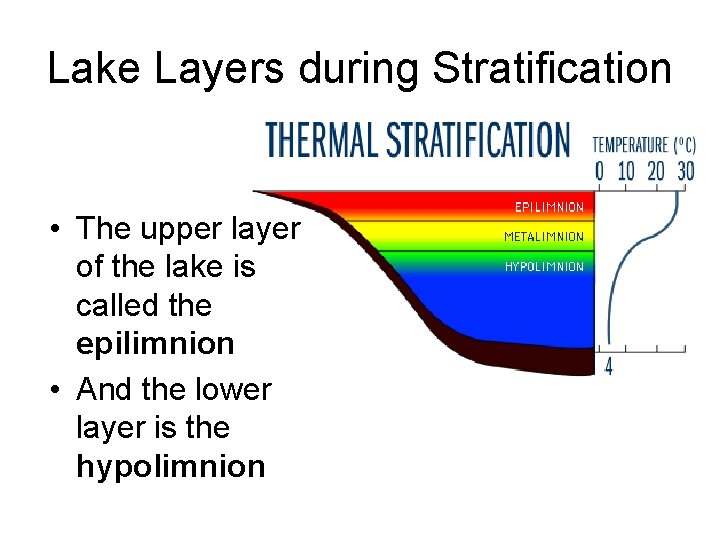 Lake Layers during Stratification

THERMAL STRATIFICATION

TEMPERATURE (°C)
0 10 20 30

EPILIMNION
METALIMNION
HYPOLIMNION

4

• The upper layer of the lake is called the **epilimnion**
• And the lower layer is the **hypolimnion**